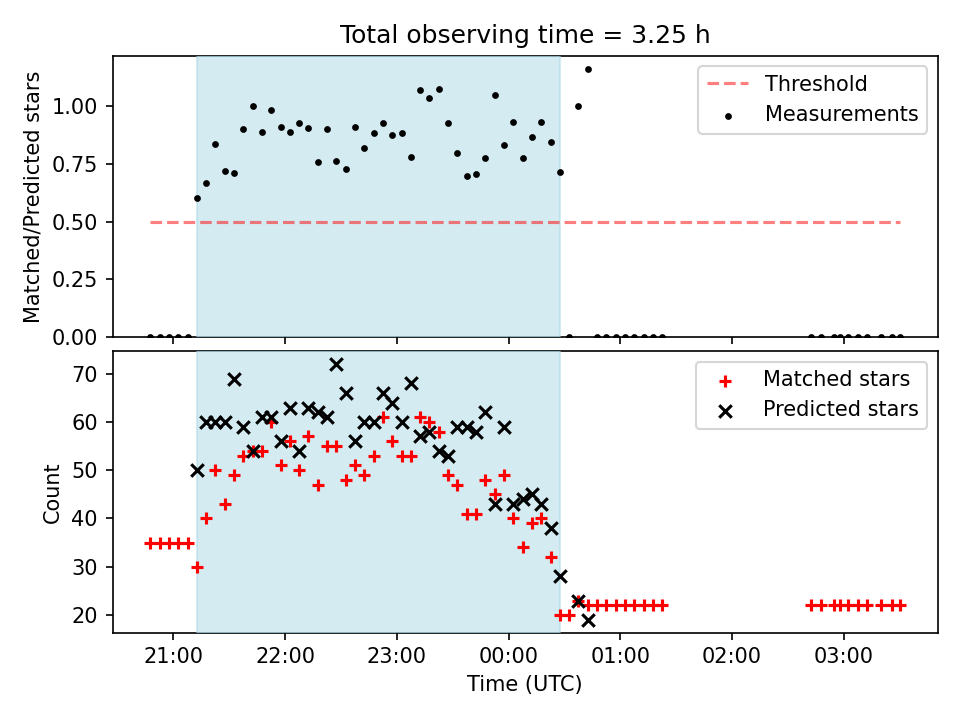 Total observing time = 3.25 h

Matched/Predicted stars

1.00
0.75
0.50
0.25
0.00

Threshold
Measurements

Count

70
60
50
40
30
20

Matched stars
Predicted stars

21:00
22:00
23:00
00:00
01:00
02:00
03:00

Time (UTC)